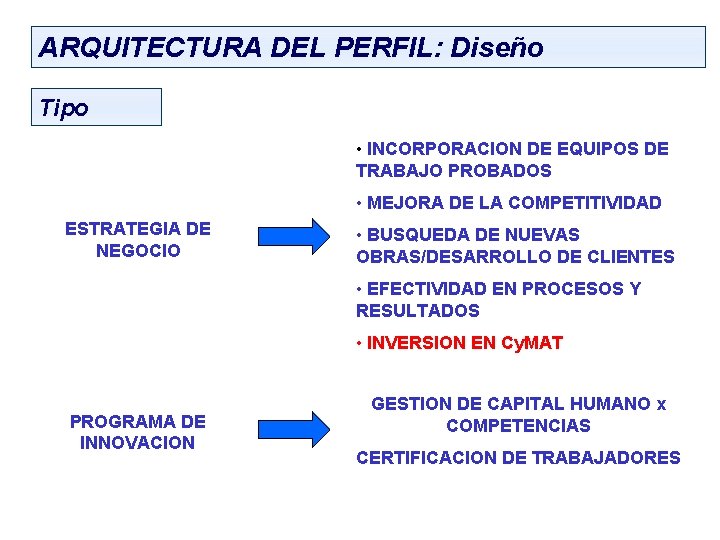 ARQUITECTURA DEL PERFIL: Diseño

Tipo

ESTRATEGIA DE NEGOCIO

• INCORPORACION DE EQUIPOS DE TRABAJO PROBADOS

• MEJORA DE LA COMPETITIVIDAD

• BUSQUEDA DE NUEVAS OBRAS/DESARROLLO DE CLIENTES

• EFECTIVIDAD EN PROCESOS Y RESULTADOS

• INVERSION EN CyMAT

PROGRAMA DE INNOVACION

GESTION DE CAPITAL HUMANO x COMPETENCIAS

CERTIFICACION DE TRABAJADORES